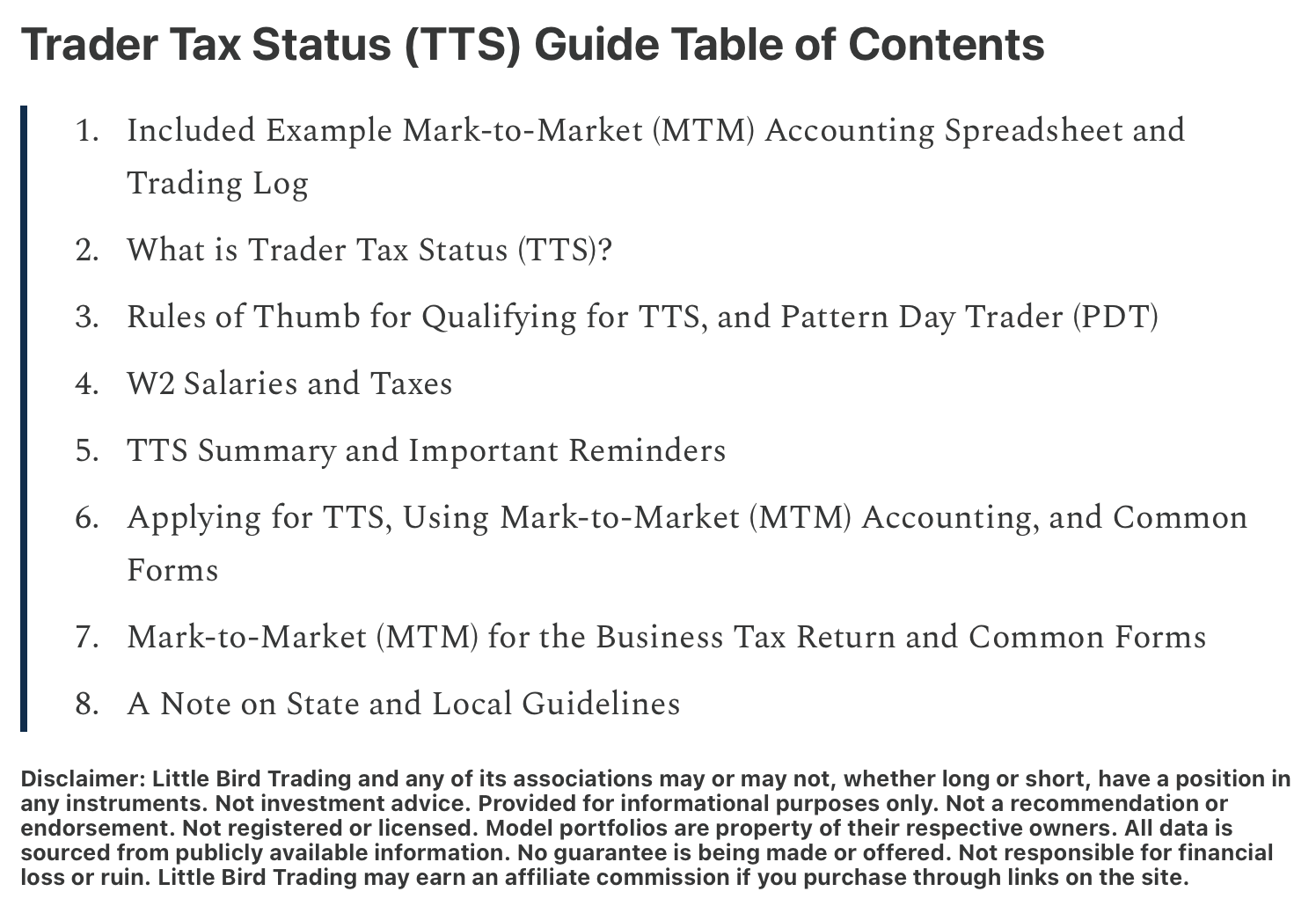 Trader Tax Status (TTS) Guide Table of Contents

1. Included Example Mark-to-Market (MTM) Accounting Spreadsheet and Trading Log
2. What is Trader Tax Status (TTS)?
3. Rules of Thumb for Qualifying for TTS, and Pattern Day Trader (PDT)
4. W2 Salaries and Taxes
5. TTS Summary and Important Reminders
6. Applying for TTS, Using Mark-to-Market (MTM) Accounting, and Common Forms
7. Mark-to-Market (MTM) for the Business Tax Return and Common Forms
8. A Note on State and Local Guidelines

Disclaimer: Little Bird Trading and any of its associations may or may not, whether long or short, have a position in any instruments. Not investment advice. Provided for informational purposes only. Not a recommendation or endorsement. Not registered or licensed. Model portfolios are property of their respective owners. All data is sourced from publicly available information. No guarantee is being made or offered. Not responsible for financial loss or ruin. Little Bird Trading may earn an affiliate commission if you purchase through links on the site.